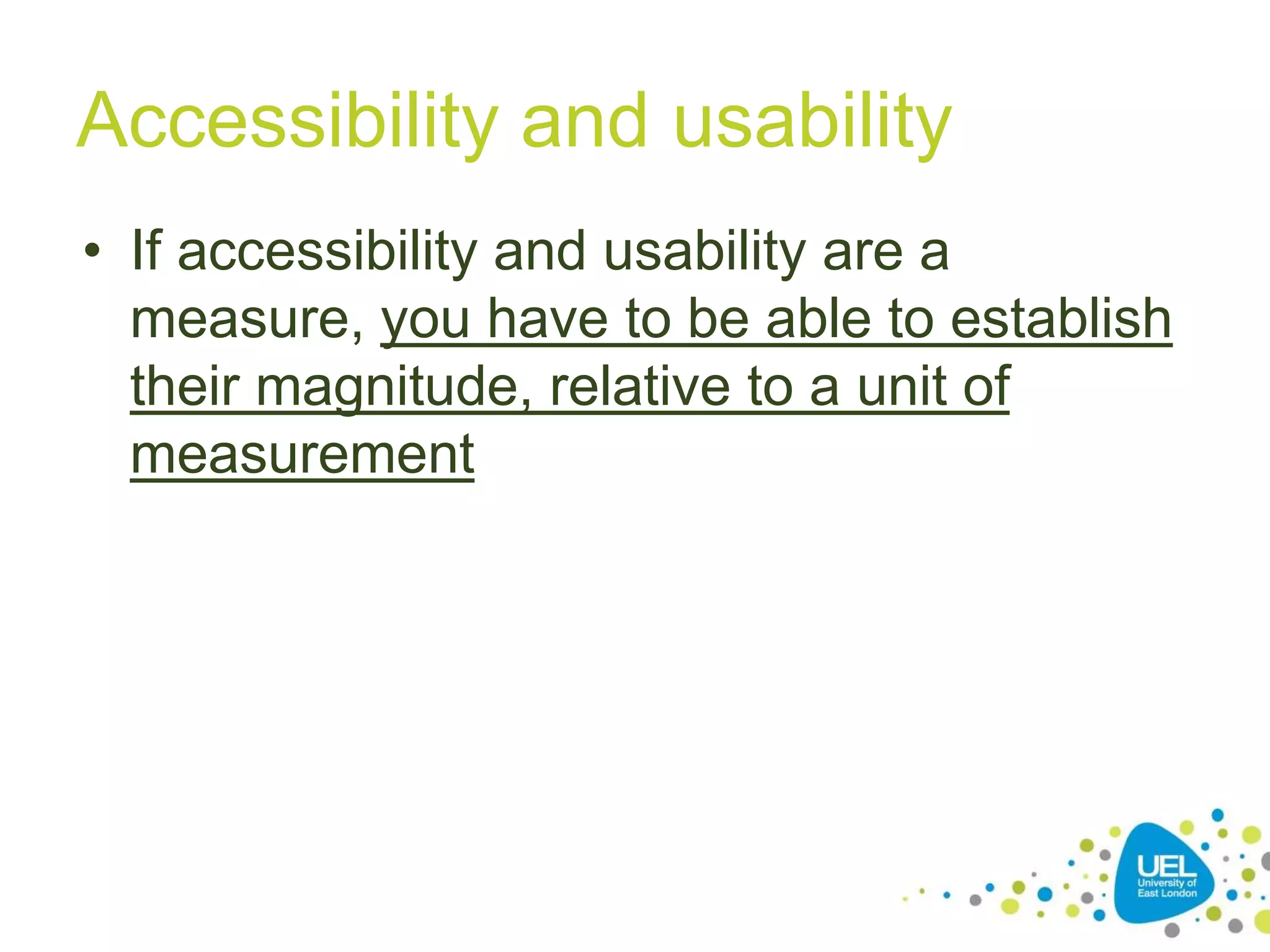 Accessibility and usability

• If accessibility and usability are a measure, you have to be able to establish their magnitude, relative to a unit of measurement

UEL
University of East London